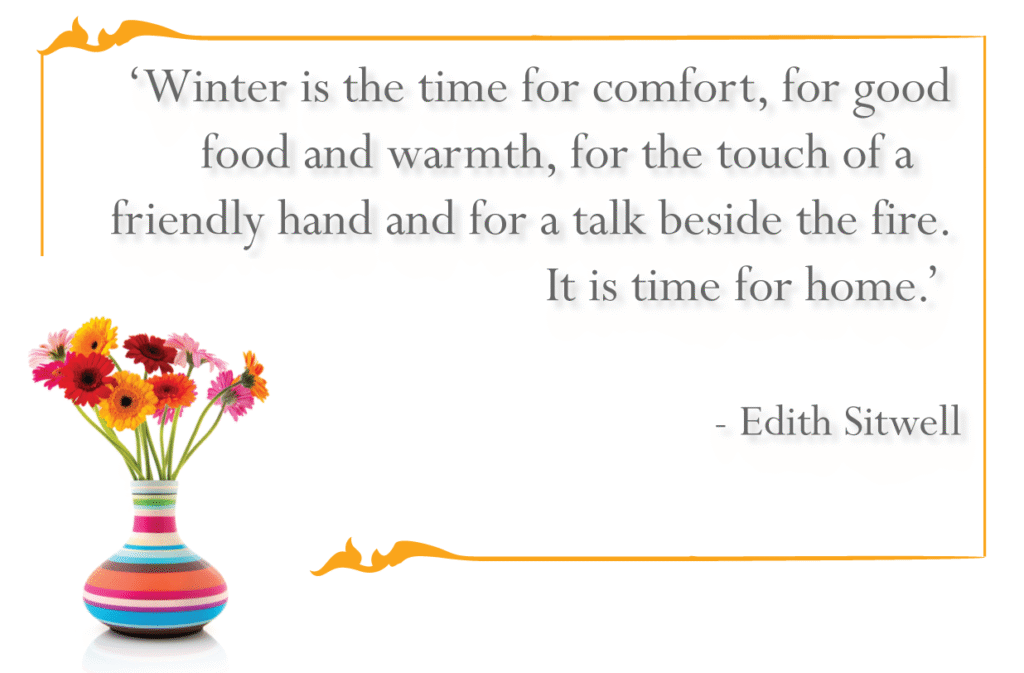 ‘Winter is the time for comfort, for good food and warmth, for the touch of a friendly hand and for a talk beside the fire. It is time for home.’

- Edith Sitwell